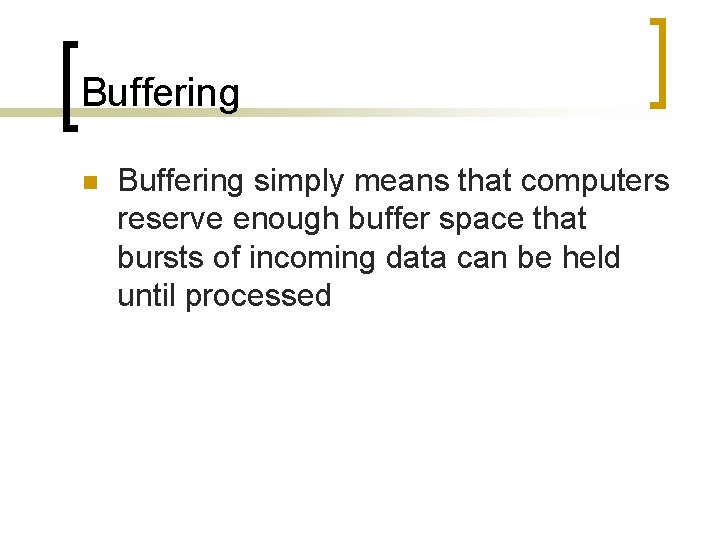 Buffering

Buffering simply means that computers reserve enough buffer space that bursts of incoming data can be held until processed